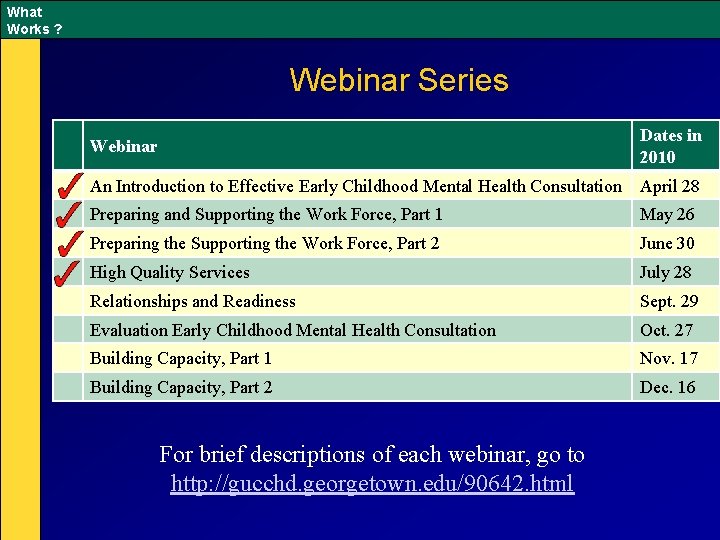 What Works ?

Webinar Series

| | Webinar | Dates in 2010 |
|---|---|---|
| ✓ | An Introduction to Effective Early Childhood Mental Health Consultation | April 28 |
| ✓ | Preparing and Supporting the Work Force, Part 1 | May 26 |
| ✓ | Preparing the Supporting the Work Force, Part 2 | June 30 |
| ✓ | High Quality Services | July 28 |
| | Relationships and Readiness | Sept. 29 |
| | Evaluation Early Childhood Mental Health Consultation | Oct. 27 |
| | Building Capacity, Part 1 | Nov. 17 |
| | Building Capacity, Part 2 | Dec. 16 |

For brief descriptions of each webinar, go to http://gucchd.georgetown.edu/90642.html